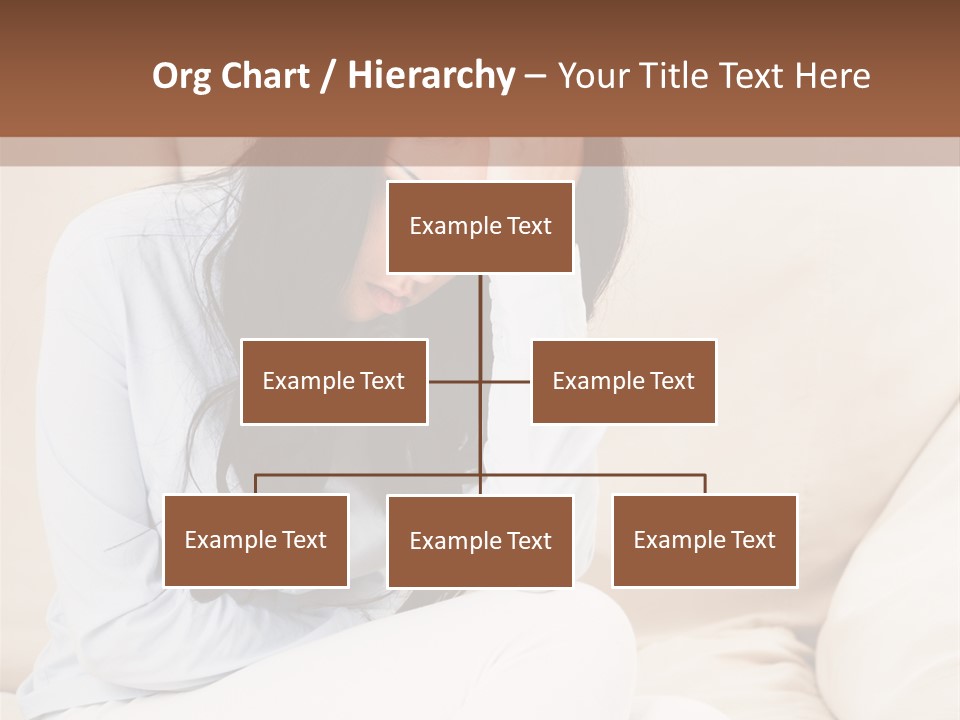 Org Chart / Hierarchy – Your Title Text Here

Example Text

Example Text

Example Text

Example Text

Example Text

Example Text